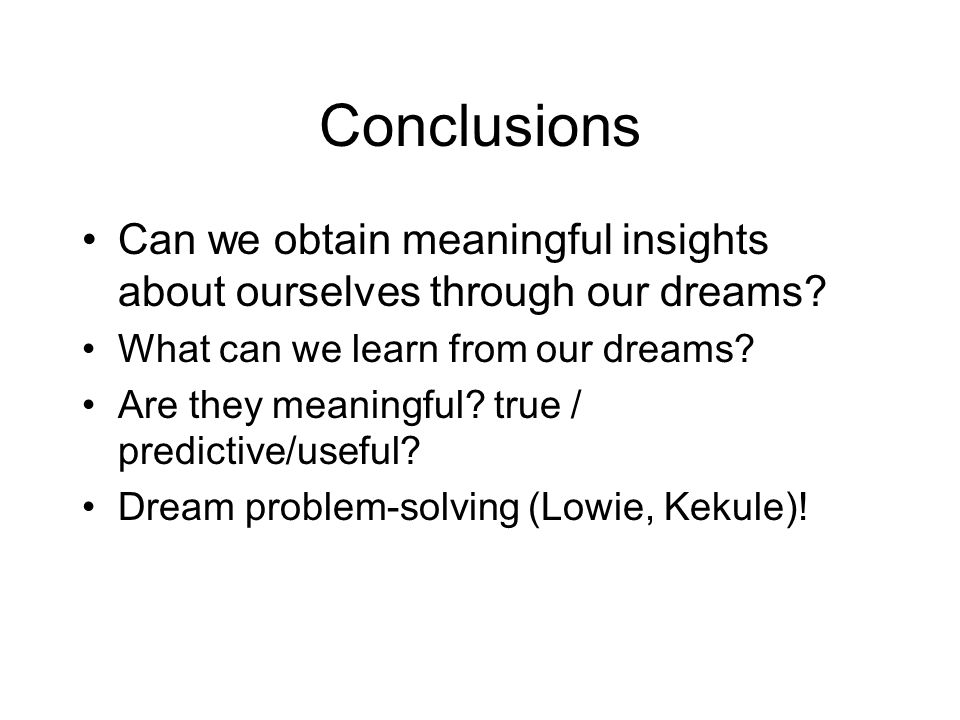 Conclusions

• Can we obtain meaningful insights about ourselves through our dreams?
• What can we learn from our dreams?
• Are they meaningful? true / predictive/useful?
• Dream problem-solving (Lowie, Kekule)!